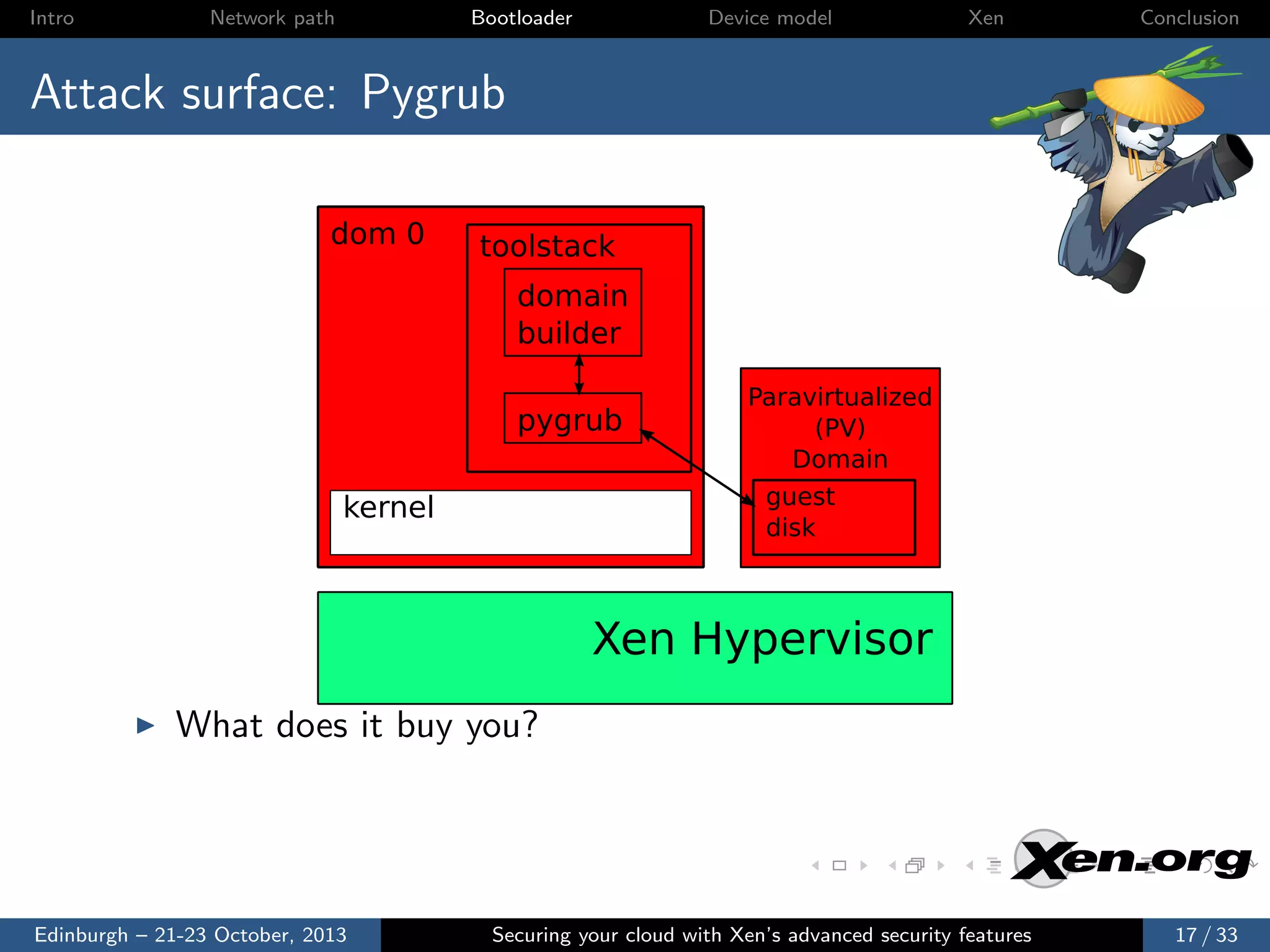 Intro Network path Bootloader Device model Xen Conclusion

Attack surface: Pygrub

dom 0

toolstack

domain builder

pygrub

kernel

Paravirtualized (PV) Domain

guest disk

Xen Hypervisor

▶ What does it buy you?

Xen.org

Edinburgh – 21-23 October, 2013 Securing your cloud with Xen's advanced security features 17 / 33